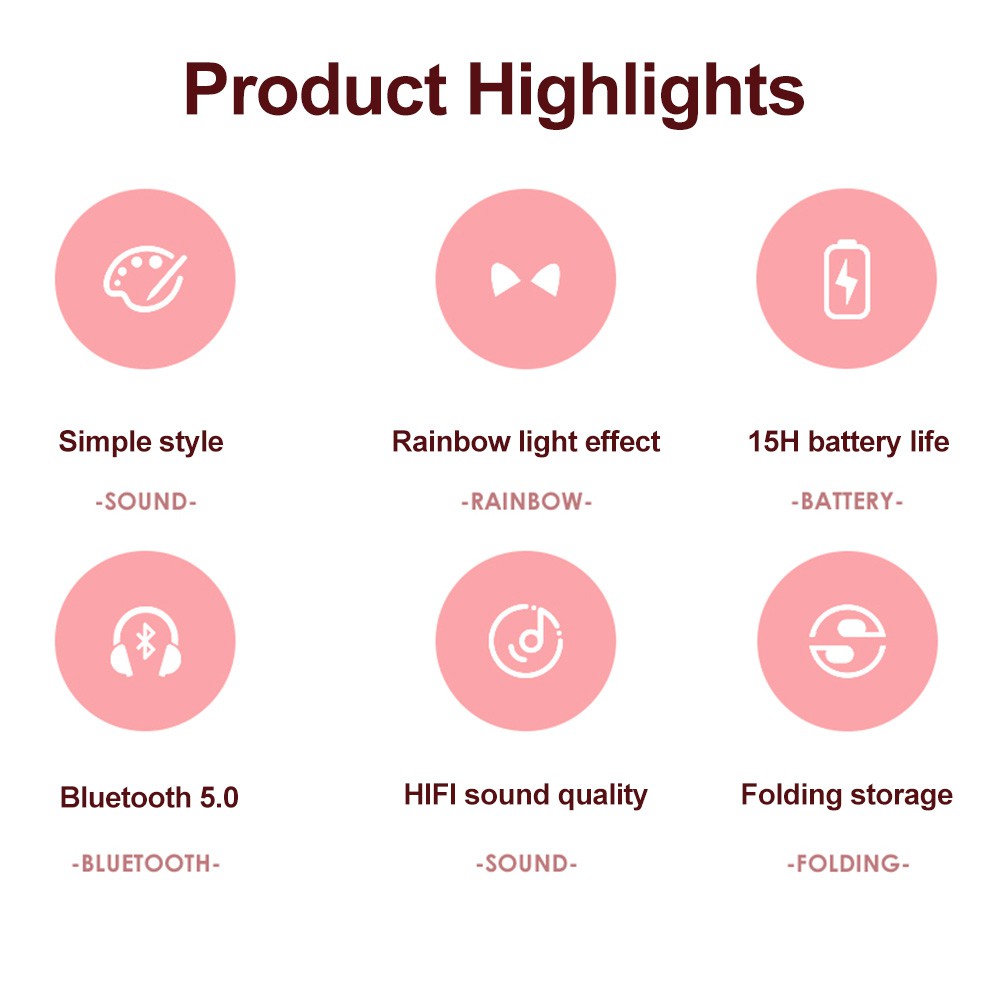 Product Highlights

Simple style

-SOUND-

Rainbow light effect

-RAINBOW-

15H battery life

-BATTERY-

Bluetooth 5.0

-BLUETOOTH-

HIFI sound quality

-SOUND-

Folding storage

-FOLDING-